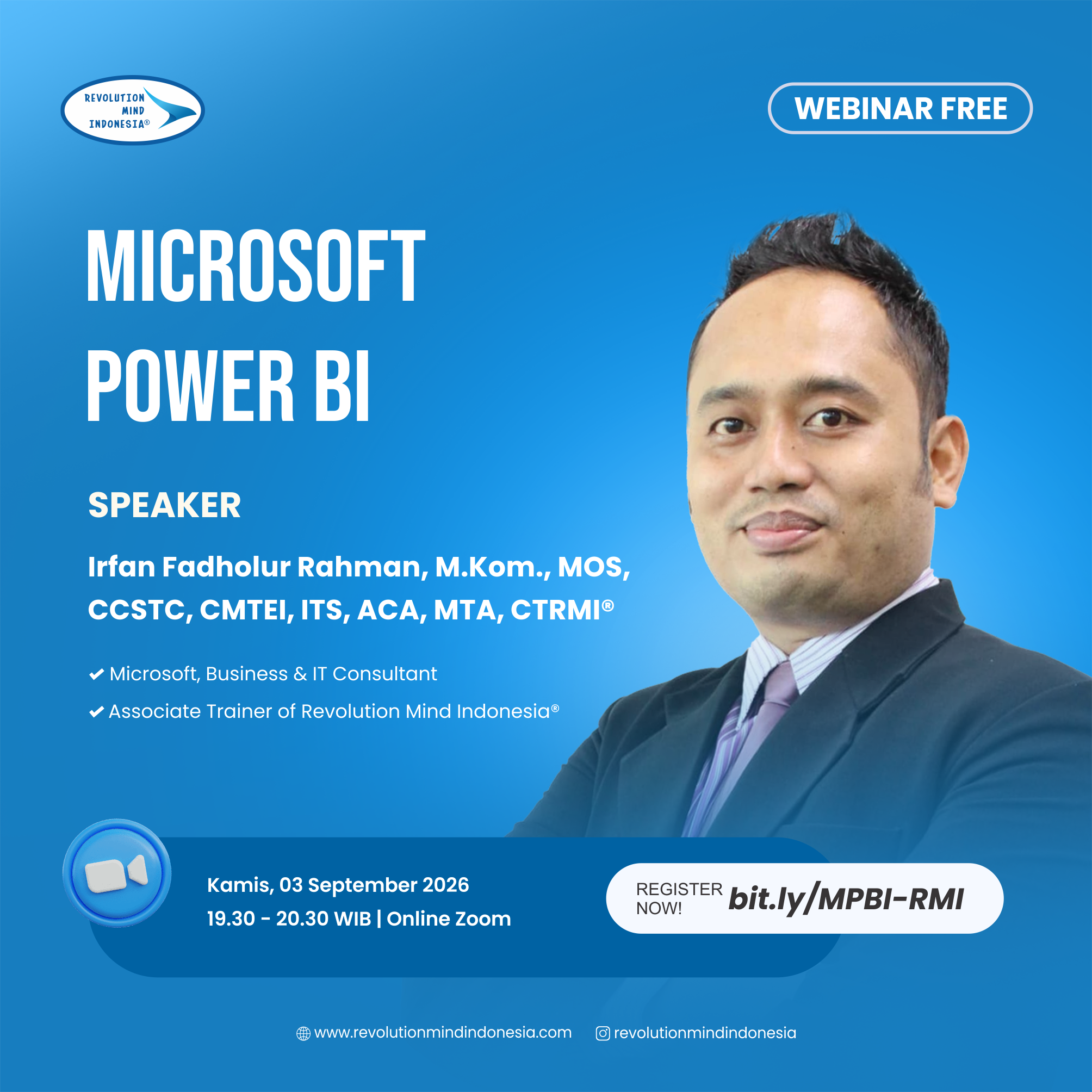 REVOLUTION MIND INDONESIA®

WEBINAR FREE

MICROSOFT POWER BI

SPEAKER

Irfan Fadholur Rahman, M.Kom., MOS, CCSTC, CMTEI, ITS, ACA, MTA, CTRMI®

✔ Microsoft, Business & IT Consultant

✔ Associate Trainer of Revolution Mind Indonesia®

Kamis, 03 September 2026
19.30 - 20.30 WIB | Online Zoom

REGISTER NOW! bit.ly/MPBI-RMI

www.revolutionmindindonesia.com revolutionmindindonesia